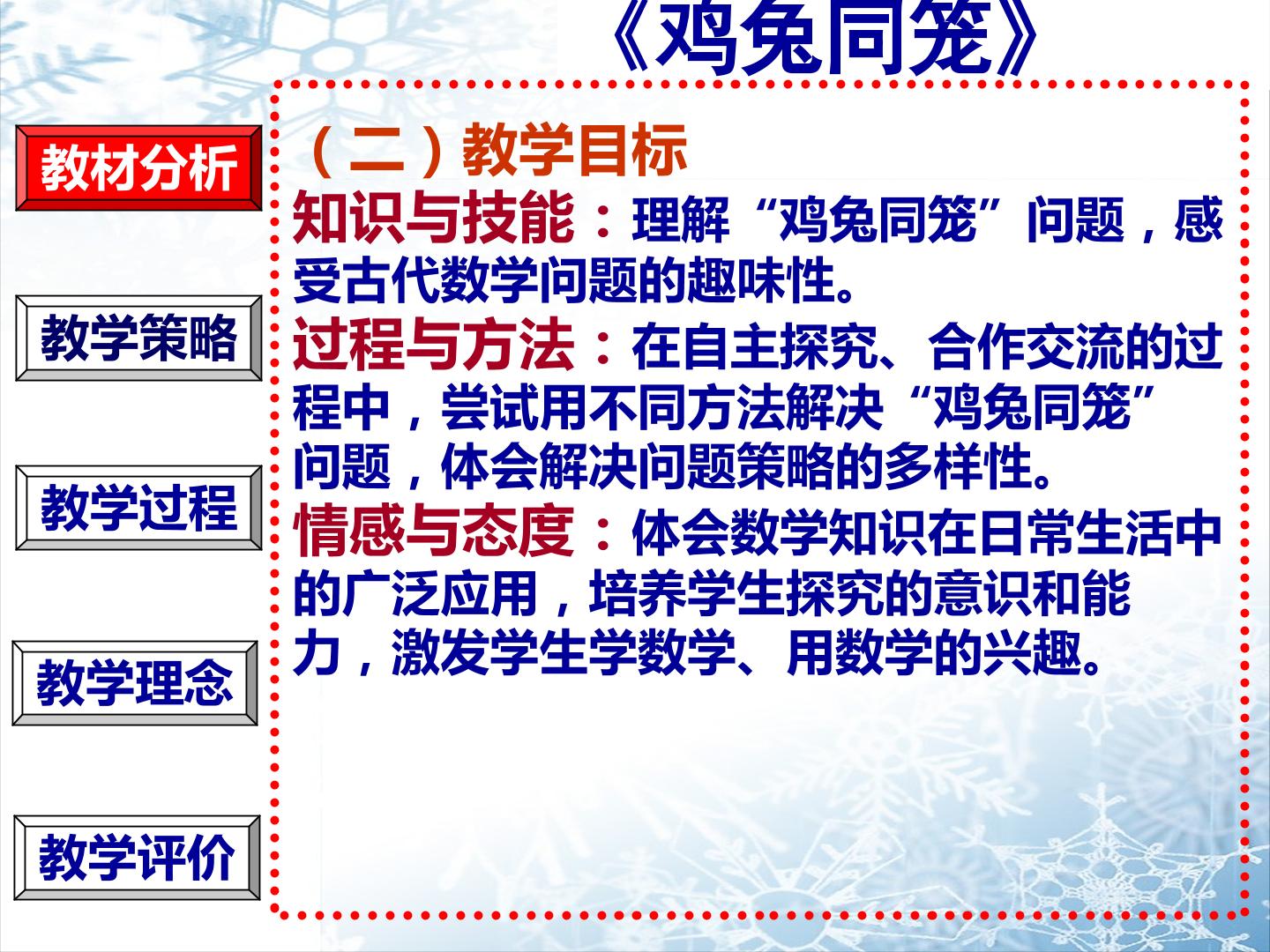 《鸡兔同笼》

教材分析

教学策略

教学过程

教学理念

教学评价

（二）教学目标

知识与技能：理解“鸡兔同笼”问题，感受古代数学问题的趣味性。

过程与方法：在自主探究、合作交流的过程中，尝试用不同方法解决“鸡兔同笼”问题，体会解决问题策略的多样性。

情感与态度：体会数学知识在日常生活中的广泛应用，培养学生探究的意识和能力，激发学生学数学、用数学的兴趣。